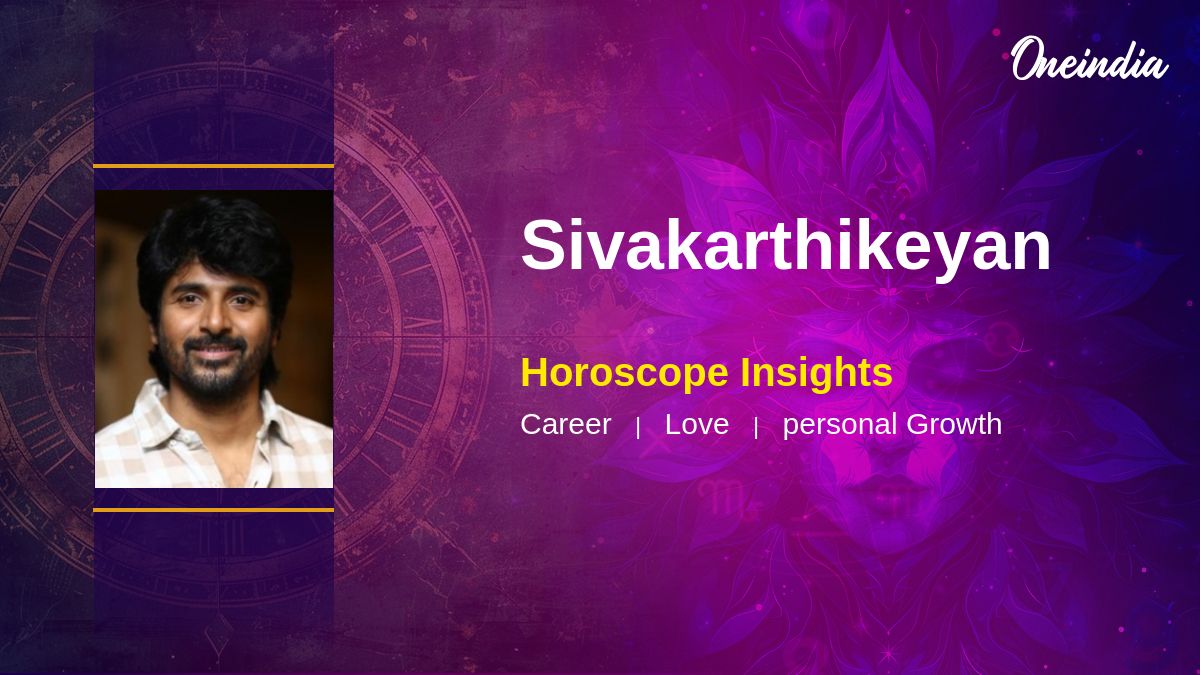 Oneindia

Sivakarthikeyan

Horoscope Insights

Career | Love | personal Growth